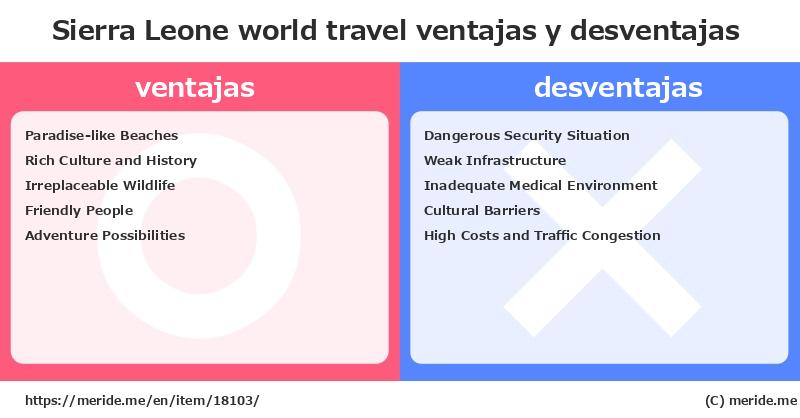 Sierra Leone world travel ventajas y desventajas

ventajas

Paradise-like Beaches
Rich Culture and History
Irreplaceable Wildlife
Friendly People
Adventure Possibilities

desventajas

Dangerous Security Situation
Weak Infrastructure
Inadequate Medical Environment
Cultural Barriers
High Costs and Traffic Congestion

https://meride.me/en/item/18103/

(C) meride.me